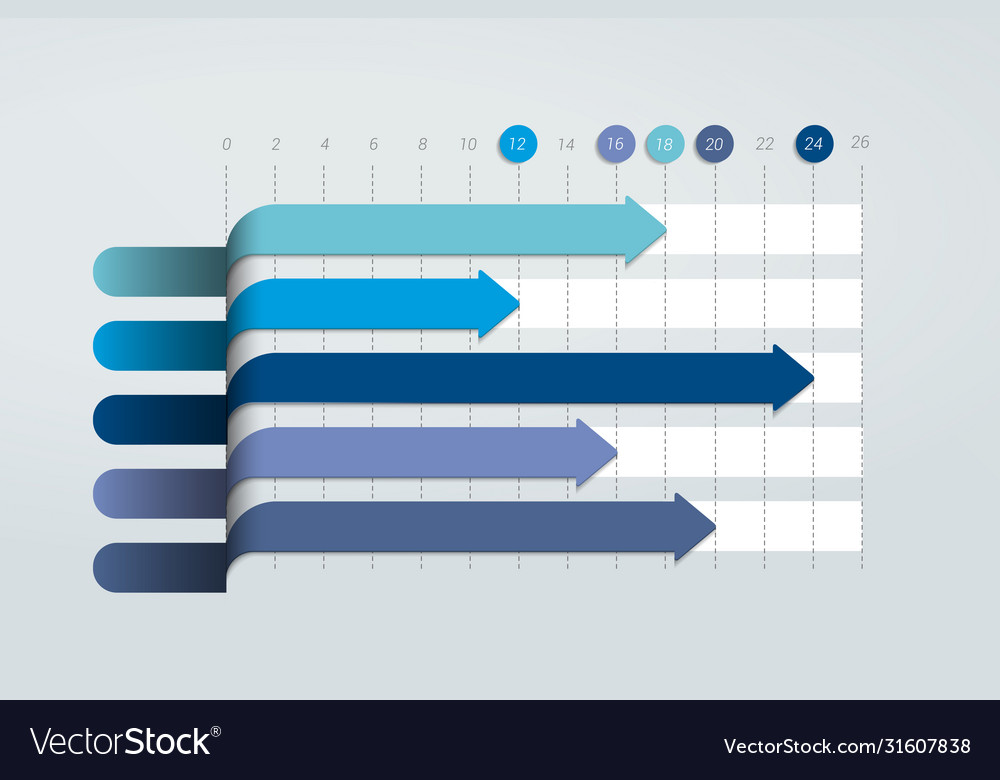 0 2 4 6 8 10 12 14 16 18 20 22 24 26

VectorStock®

VectorStock.com/31607838